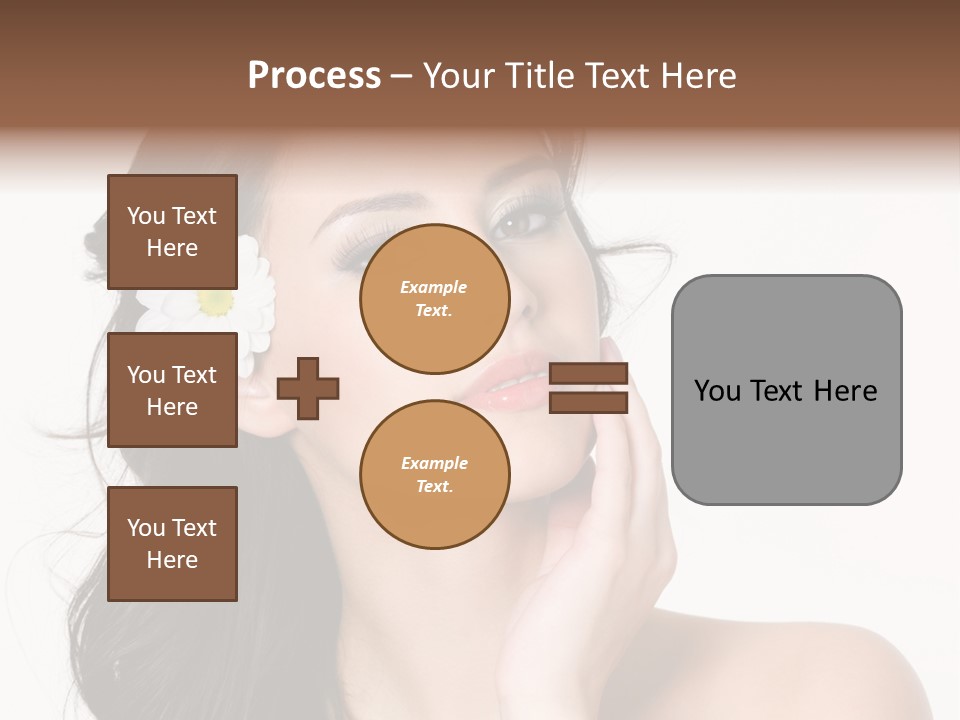 Process – Your Title Text Here

You Text Here

You Text Here

You Text Here

Example Text.

Example Text.

You Text Here